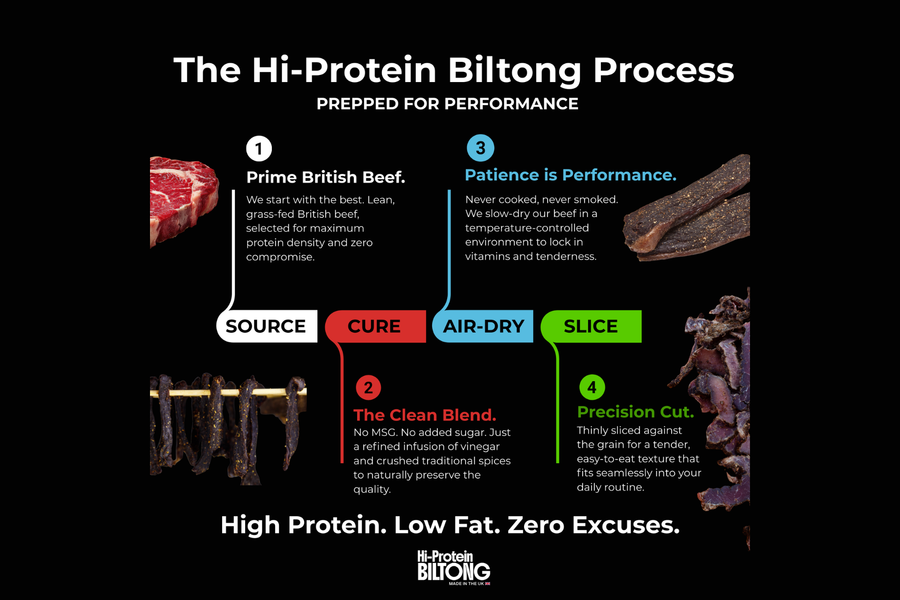 The Hi-Protein Biltong Process

PREPPED FOR PERFORMANCE

1

Prime British Beef.

We start with the best. Lean, grass-fed British beef, selected for maximum protein density and zero compromise.

3

Patience is Performance.

Never cooked, never smoked. We slow-dry our beef in a temperature-controlled environment to lock in vitamins and tenderness.

SOURCE CURE AIR-DRY SLICE

2

The Clean Blend.

No MSG. No added sugar. Just a refined infusion of vinegar and crushed traditional spices to naturally preserve the quality.

4

Precision Cut.

Thinly sliced against the grain for a tender, easy-to-eat texture that fits seamlessly into your daily routine.

High Protein. Low Fat. Zero Excuses.

Hi-Protein BILTONG
MADE IN THE UK